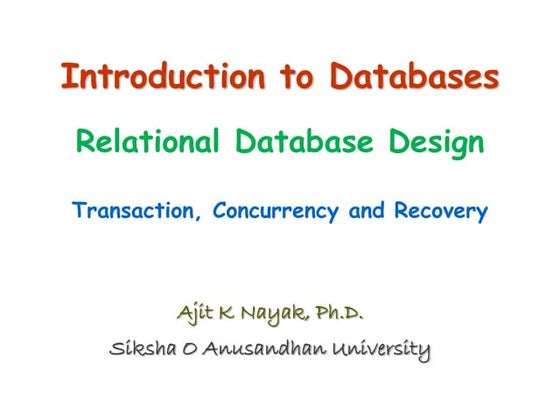 Introduction to Databases

Relational Database Design

Transaction, Concurrency and Recovery

Ajit K Nayak, Ph.D.

Siksha O Anusandhan University